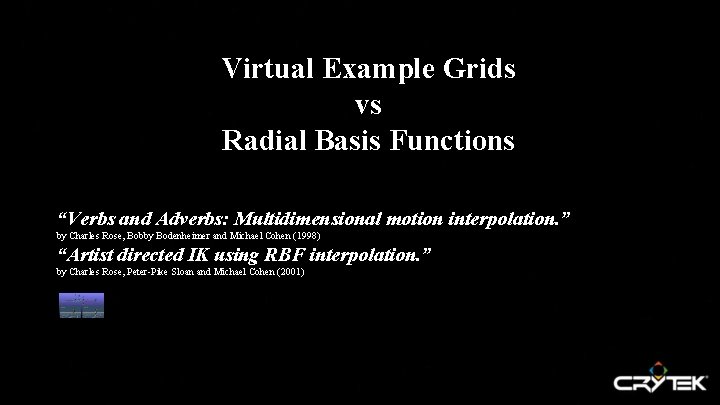 Virtual Example Grids
vs
Radial Basis Functions

“Verbs and Adverbs: Multidimensional motion interpolation.”
by Charles Rose, Bobby Bodenheimer and Michael Cohen (1998)

“Artist directed IK using RBF interpolation.”
by Charles Rose, Peter-Pike Sloan and Michael Cohen (2001)

CRYTEK